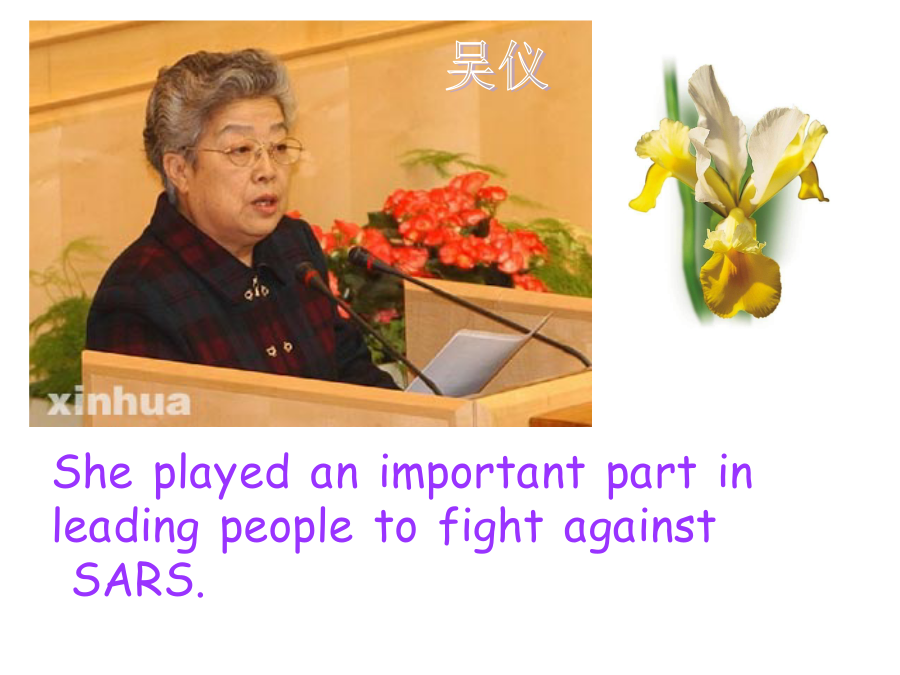 吴仪

xinhua

She played an important part in leading people to fight against SARS.